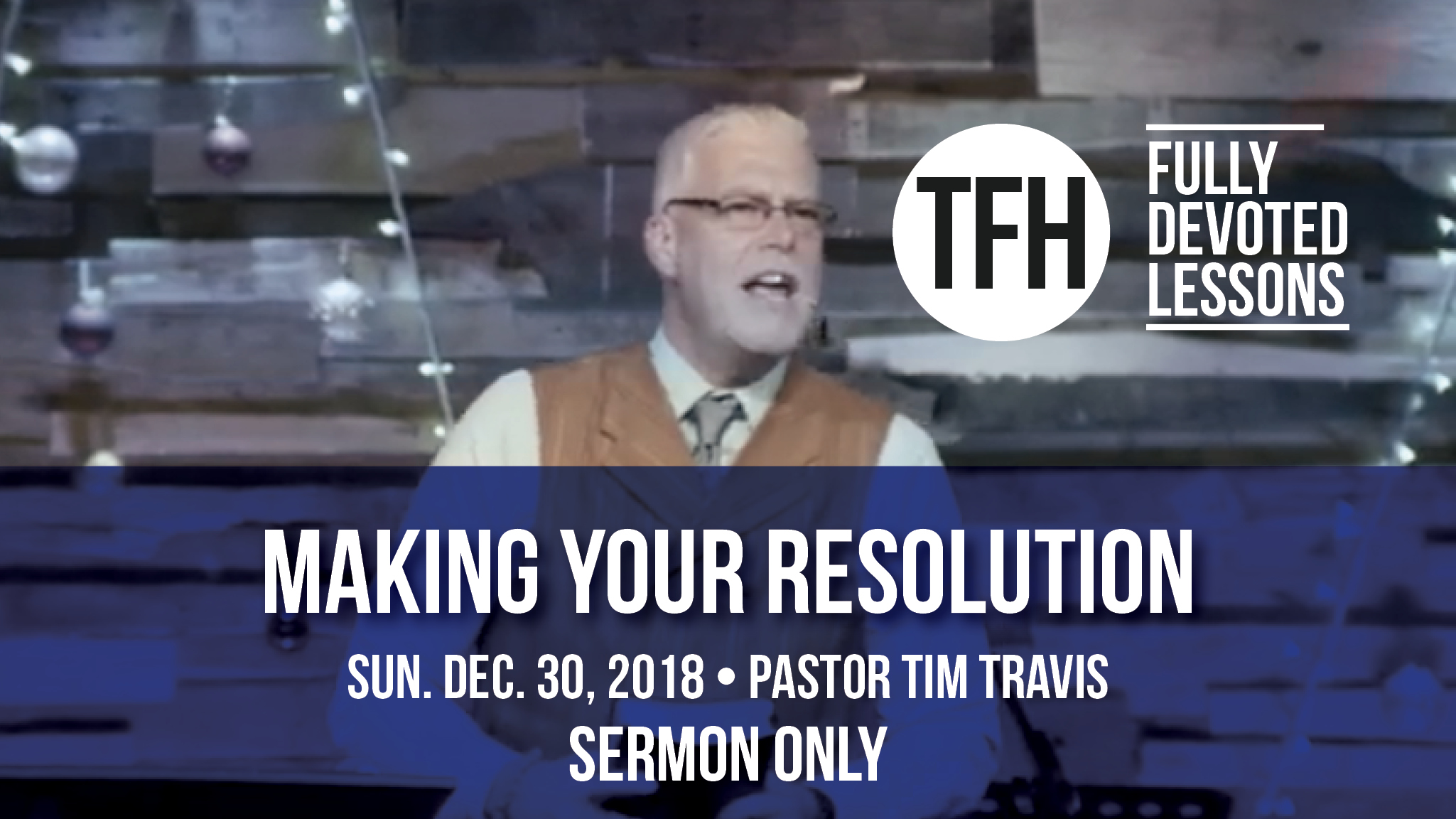 TFH

FULLY DEVOTED LESSONS

MAKING YOUR RESOLUTION

SUN. DEC. 30, 2018 • PASTOR TIM TRAVIS

SERMON ONLY